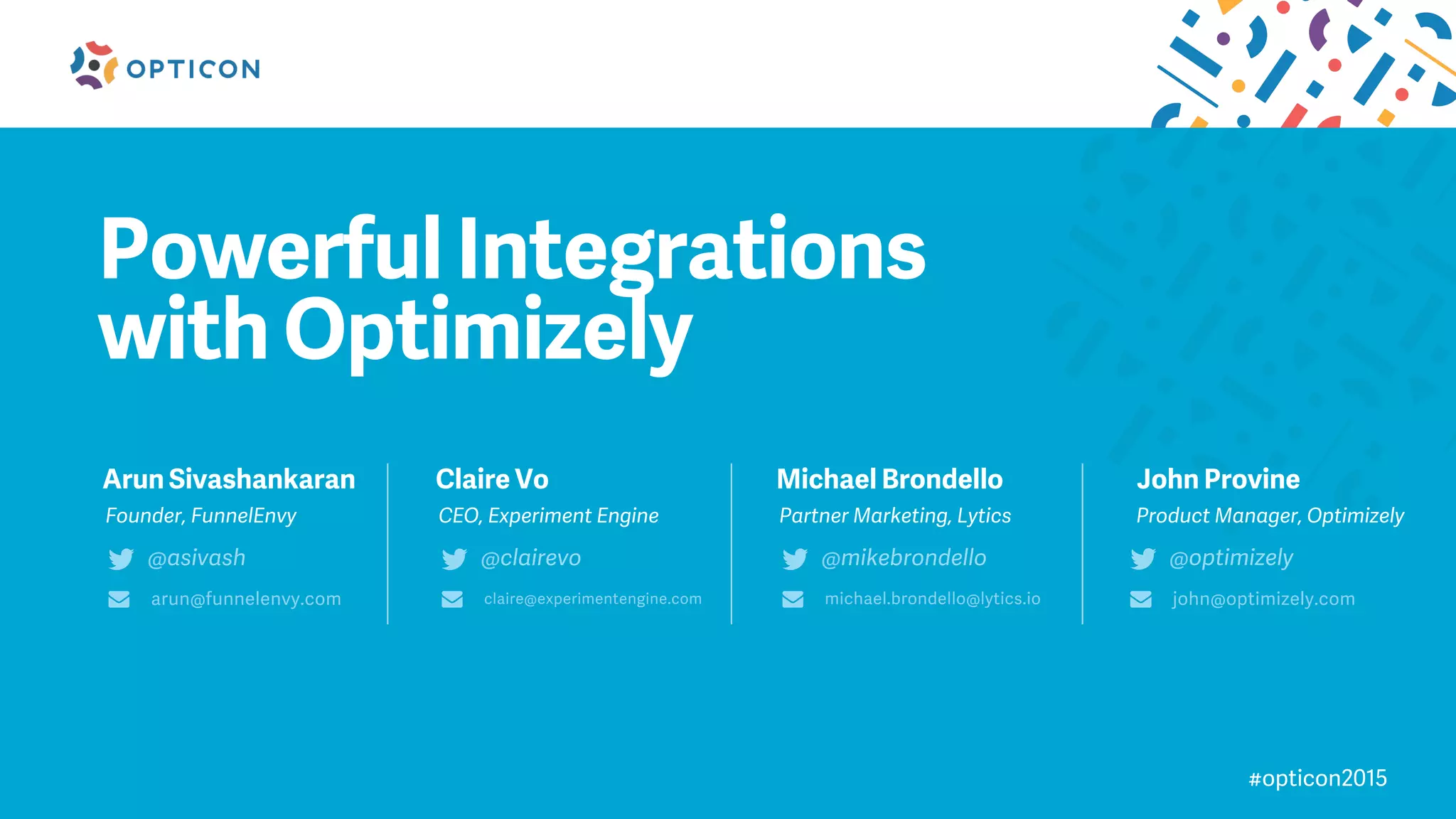 OPTICON

Powerful Integrations with Optimizely

Arun Sivashankaran
Founder, FunnelEnvy
@asivash
arun@funnelenvy.com

Claire Vo
CEO, Experiment Engine
@clairevo
claire@experimentengine.com

Michael Brondello
Partner Marketing, Lytics
@mikebrondello
michael.brondello@lytics.io

John Provine
Product Manager, Optimizely
@optimizely
john@optimizely.com

#opticon2015